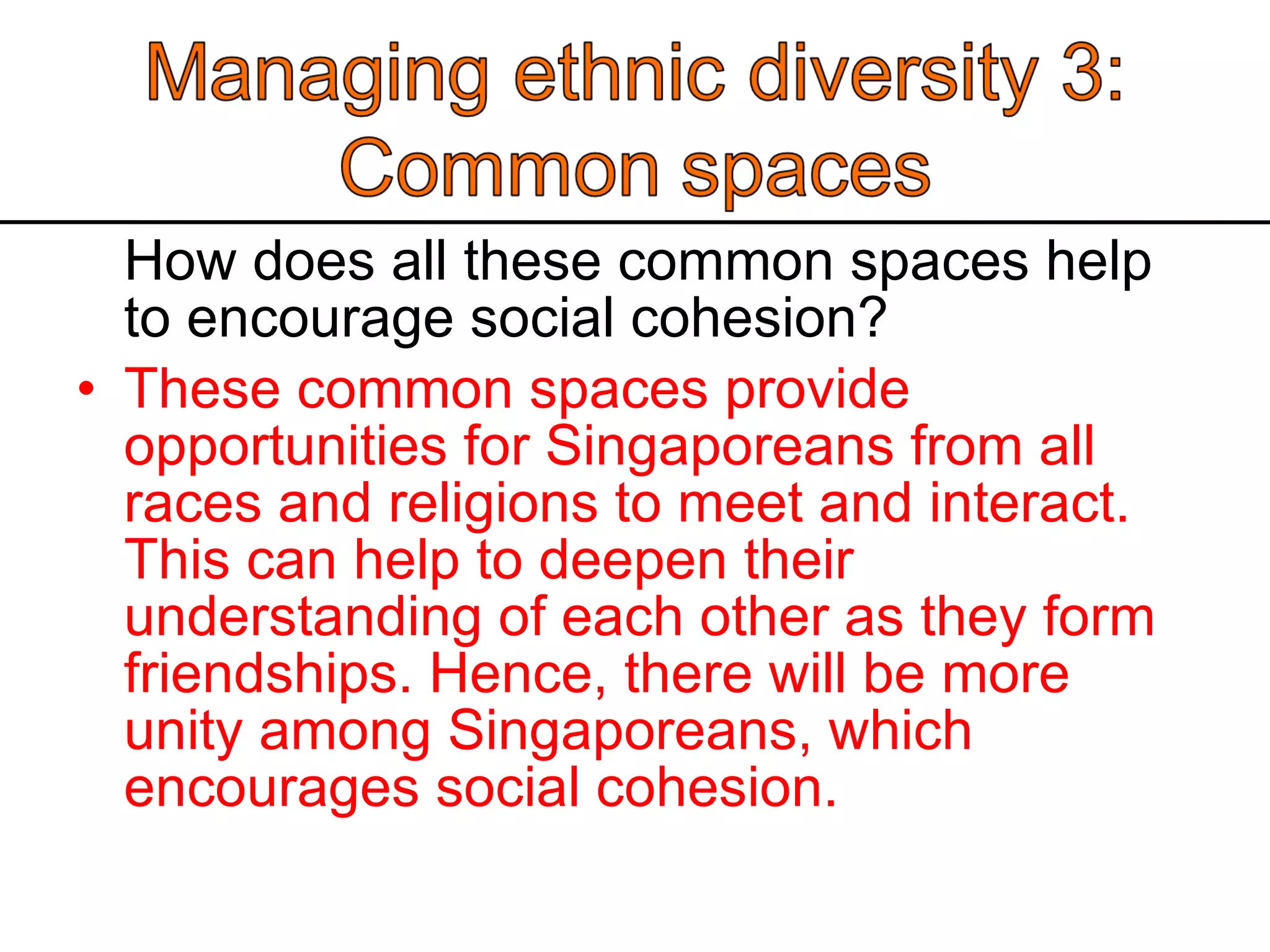 Managing ethnic diversity 3: Common spaces

How does all these common spaces help to encourage social cohesion?

• These common spaces provide opportunities for Singaporeans from all races and religions to meet and interact. This can help to deepen their understanding of each other as they form friendships. Hence, there will be more unity among Singaporeans, which encourages social cohesion.